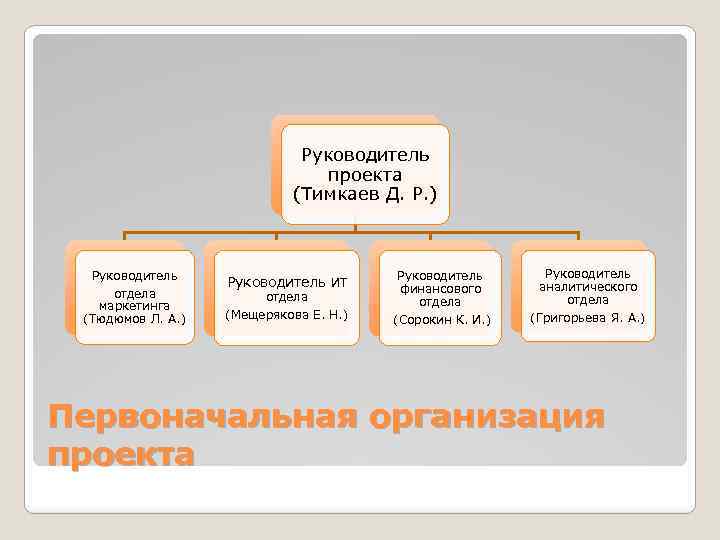 Руководитель проекта (Тимкаев Д. Р.)

Руководитель отдела маркетинга (Тюдюмов Л. А.)

Руководитель ИТ отдела (Мещерякова Е. Н.)

Руководитель финансового отдела (Сорокин К. И.)

Руководитель аналитического отдела (Григорьева Я. А.)

Первоначальная организация проекта